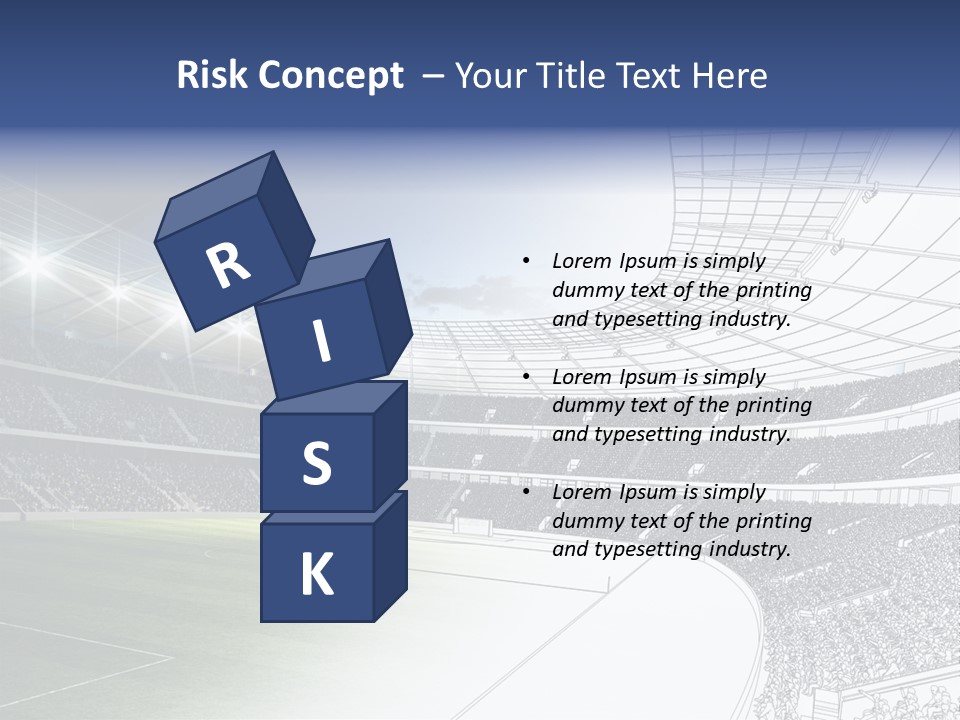 Risk Concept – Your Title Text Here

R
I
S
K

• Lorem Ipsum is simply dummy text of the printing and typesetting industry.

• Lorem Ipsum is simply dummy text of the printing and typesetting industry.

• Lorem Ipsum is simply dummy text of the printing and typesetting industry.